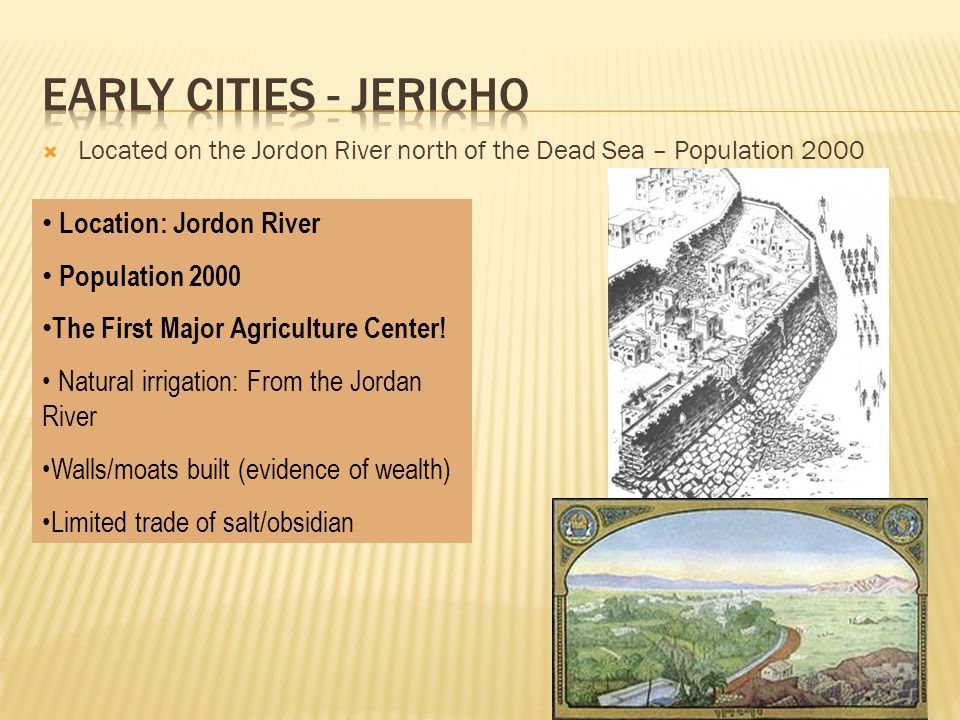 EARLY CITIES - JERICHO

Located on the Jordon River north of the Dead Sea – Population 2000

• Location: Jordon River

• Population 2000

•The First Major Agriculture Center!

• Natural irrigation: From the Jordan River

•Walls/moats built (evidence of wealth)

•Limited trade of salt/obsidian